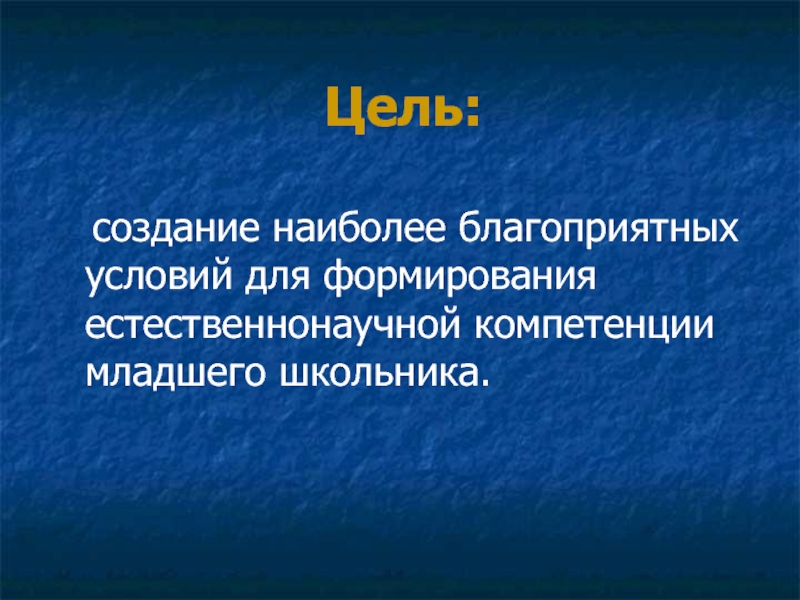 Цель:

создание наиболее благоприятных условий для формирования естественнонаучной компетенции младшего школьника.